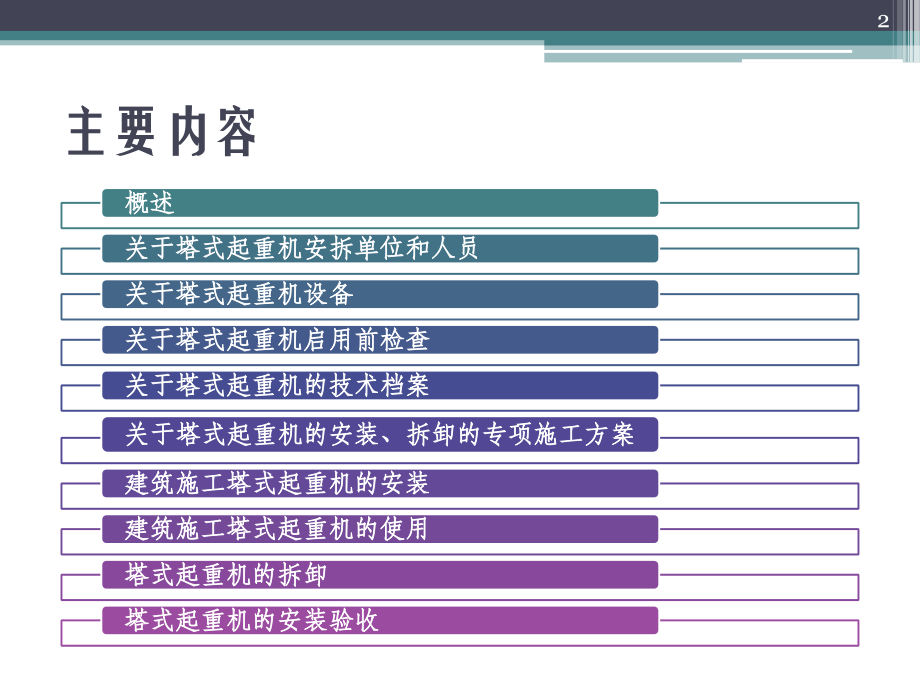 2

主要内容

概述

关于塔式起重机安拆单位和人员

关于塔式起重机设备

关于塔式起重机启用前检查

关于塔式起重机的技术档案

关于塔式起重机的安装、拆卸的专项施工方案

建筑施工塔式起重机的安装

建筑施工塔式起重机的使用

塔式起重机的拆卸

塔式起重机的安装验收